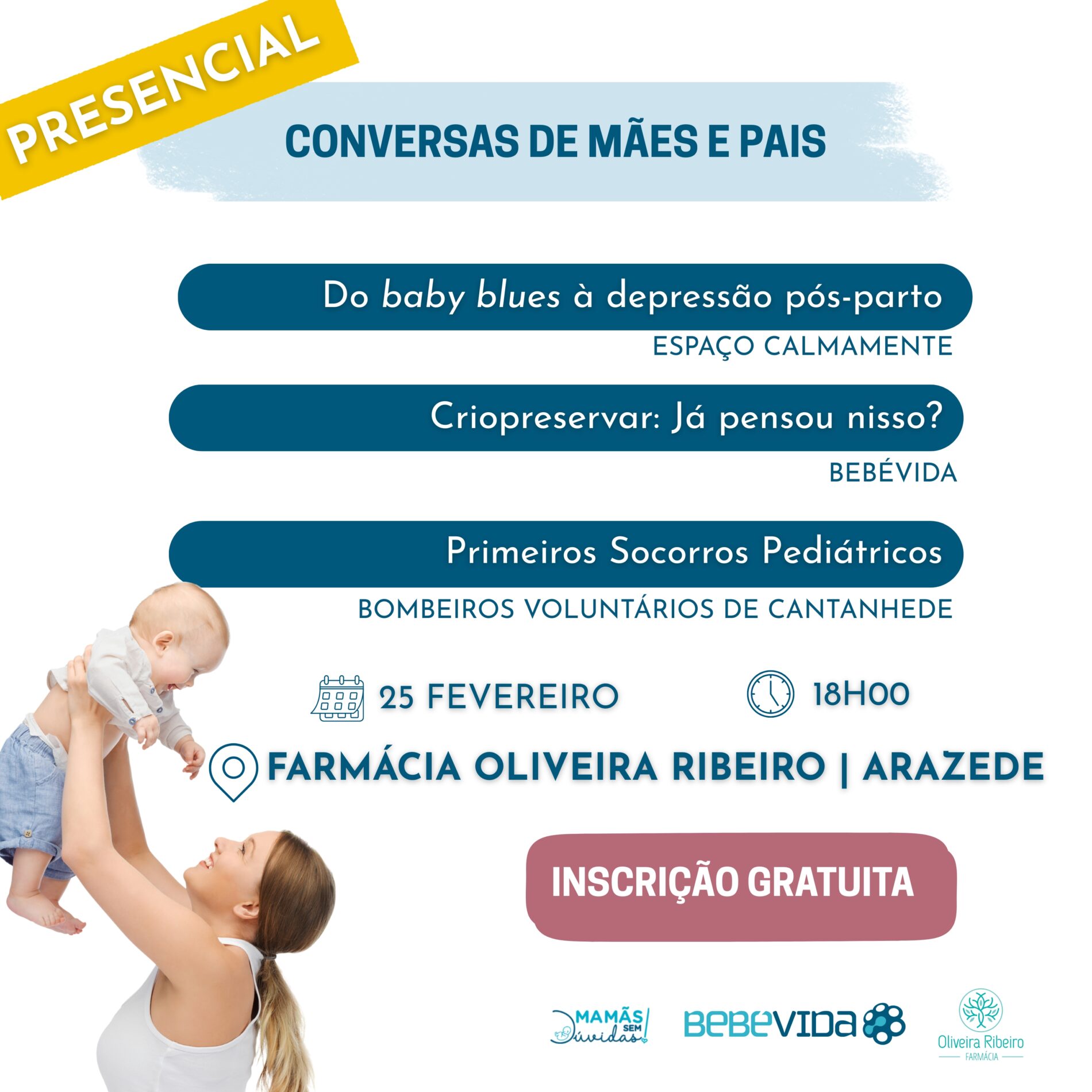 PRESENCIAL

CONVERSAS DE MÃES E PAIS

Do baby blues à depressão pós-parto
ESPAÇO CALMAMENTE

Criopreservar: Já pensou nisso?
BEBÉVIDA

Primeiros Socorros Pediátricos
BOMBEIROS VOLUNTÁRIOS DE CANTANHEDE

25 FEVEREIRO
18H00

FARMÁCIA OLIVEIRA RIBEIRO | ARAZEDE

INSCRIÇÃO GRATUITA

MAMÃS SEM Dúvidas!
BEBEVIDA
Oliveira Ribeiro FARMÁCIA